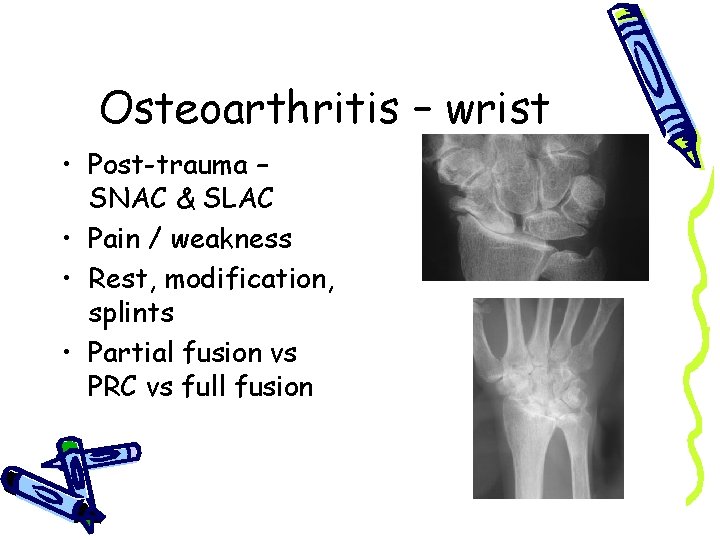 Osteoarthritis – wrist

• Post-trauma – SNAC & SLAC
• Pain / weakness
• Rest, modification, splints
• Partial fusion vs PRC vs full fusion